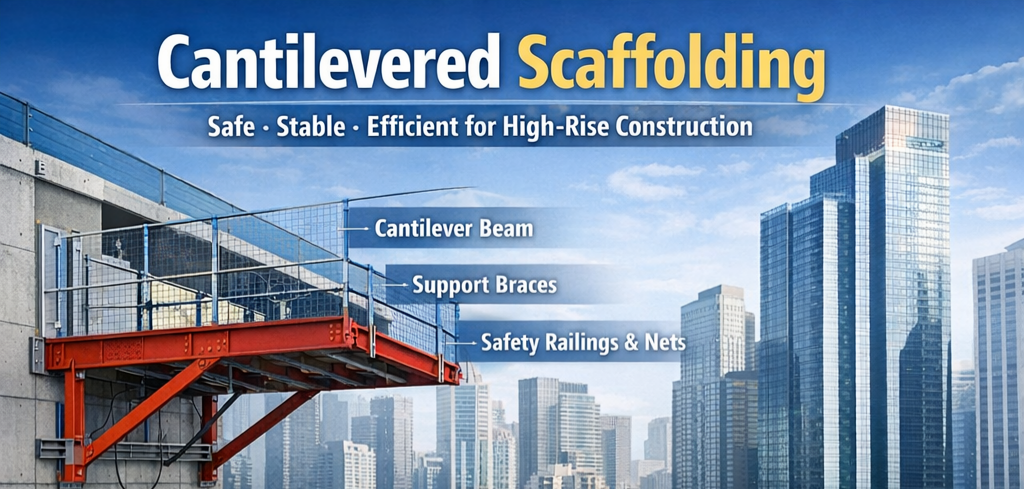 Cantilevered Scaffolding

Safe · Stable · Efficient for High-Rise Construction

Cantilever Beam

Support Braces

Safety Railings & Nets